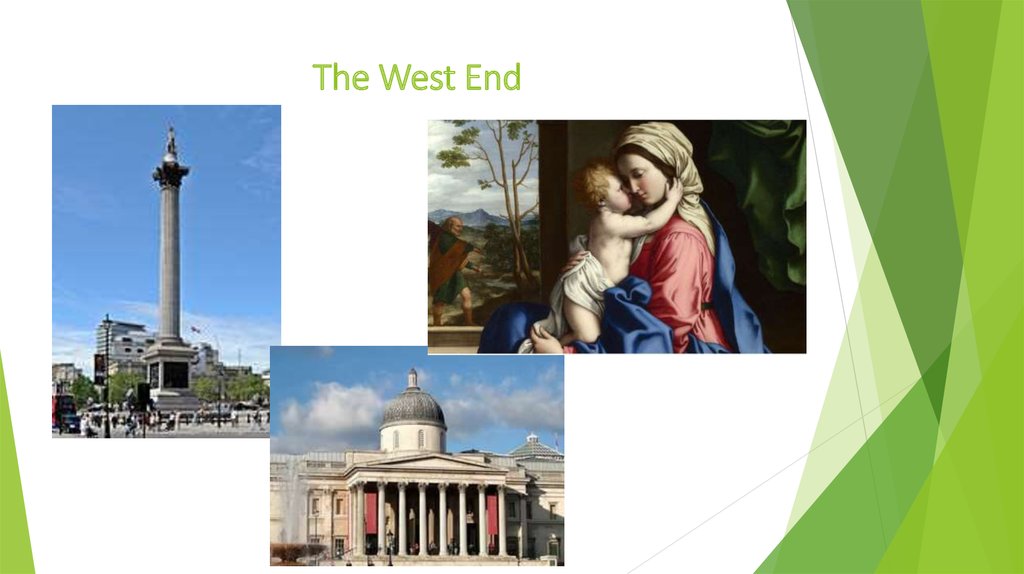 The West End